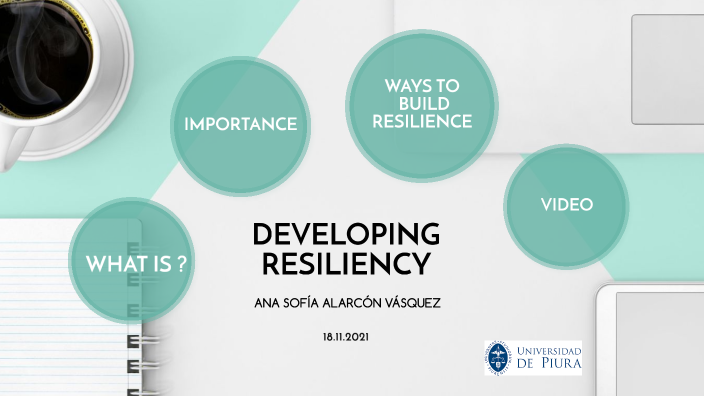 WHAT IS ?

IMPORTANCE

WAYS TO BUILD RESILIENCE

VIDEO

DEVELOPING RESILIENCY

ANA SOFÍA ALARCÓN VÁSQUEZ

18.11.2021

UNIVERSIDAD DE PIURA